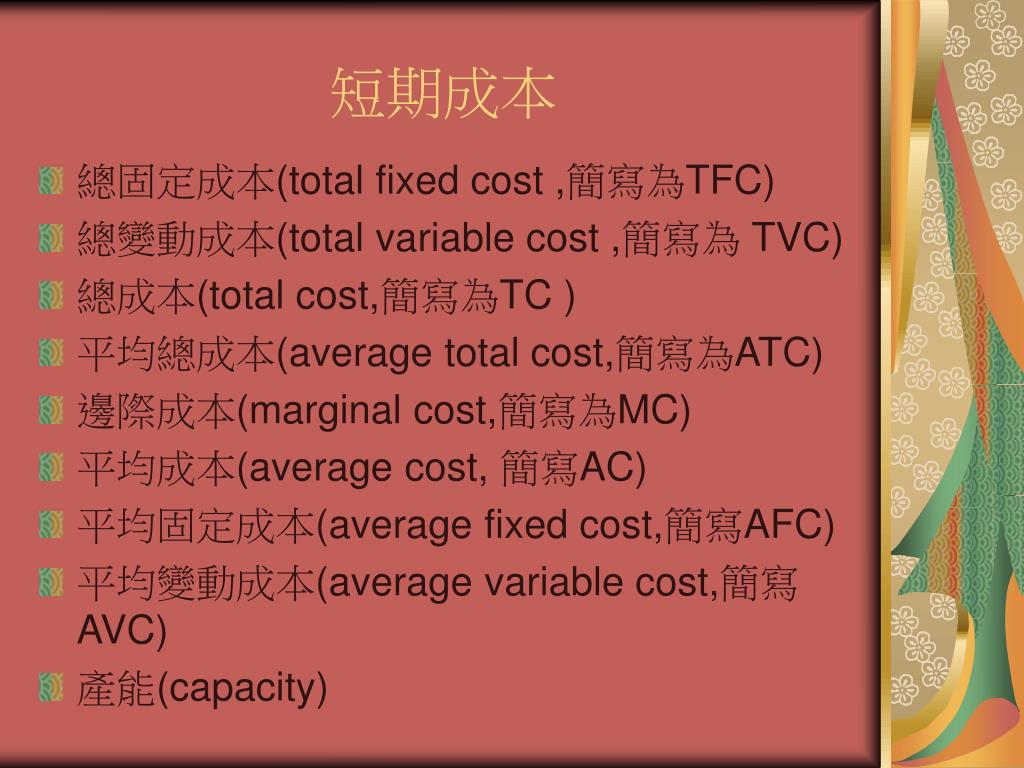 短期成本

總固定成本(total fixed cost ,簡寫為TFC)
總變動成本(total variable cost ,簡寫為 TVC)
總成本(total cost,簡寫為TC )
平均總成本(average total cost,簡寫為ATC)
邊際成本(marginal cost,簡寫為MC)
平均成本(average cost, 簡寫AC)
平均固定成本(average fixed cost,簡寫AFC)
平均變動成本(average variable cost,簡寫AVC)
產能(capacity)